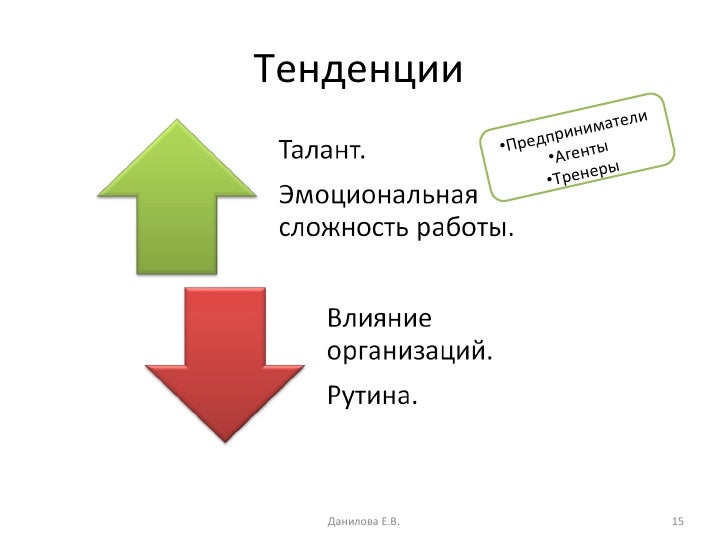 Тенденции

Талант.

Эмоциональная сложность работы.

•Предприниматели
•Агенты
•Тренеры

Влияние организаций.

Рутина.

Данилова Е.В.

15